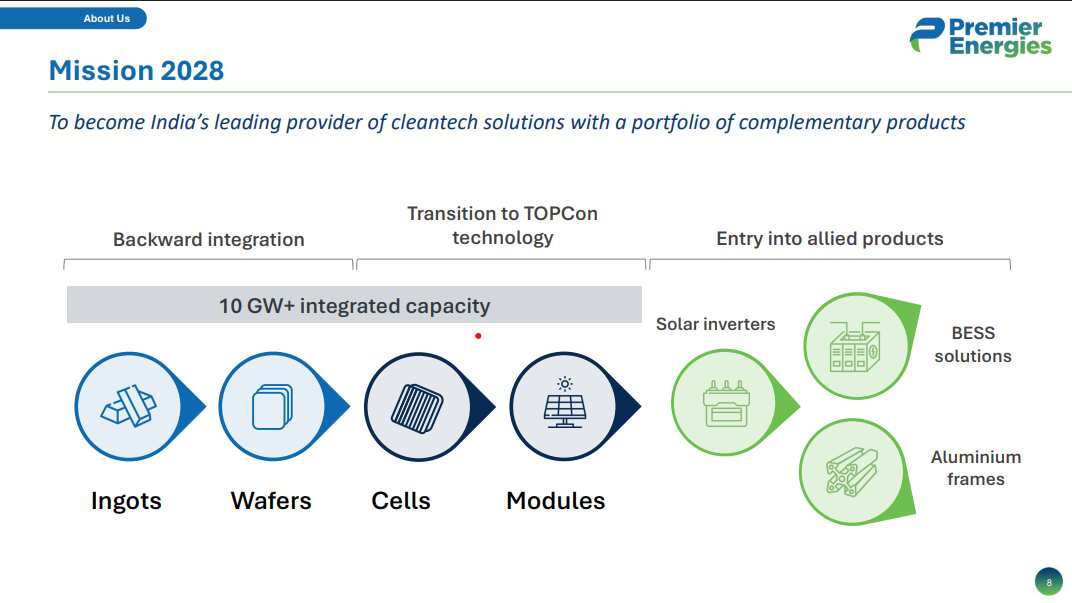 About Us

Premier Energies

Mission 2028

To become India's leading provider of cleantech solutions with a portfolio of complementary products

Backward integration

Transition to TOPCon technology

Entry into allied products

10 GW+ integrated capacity

Ingots

Wafers

Cells

Modules

Solar inverters

BESS solutions

Aluminium frames

8